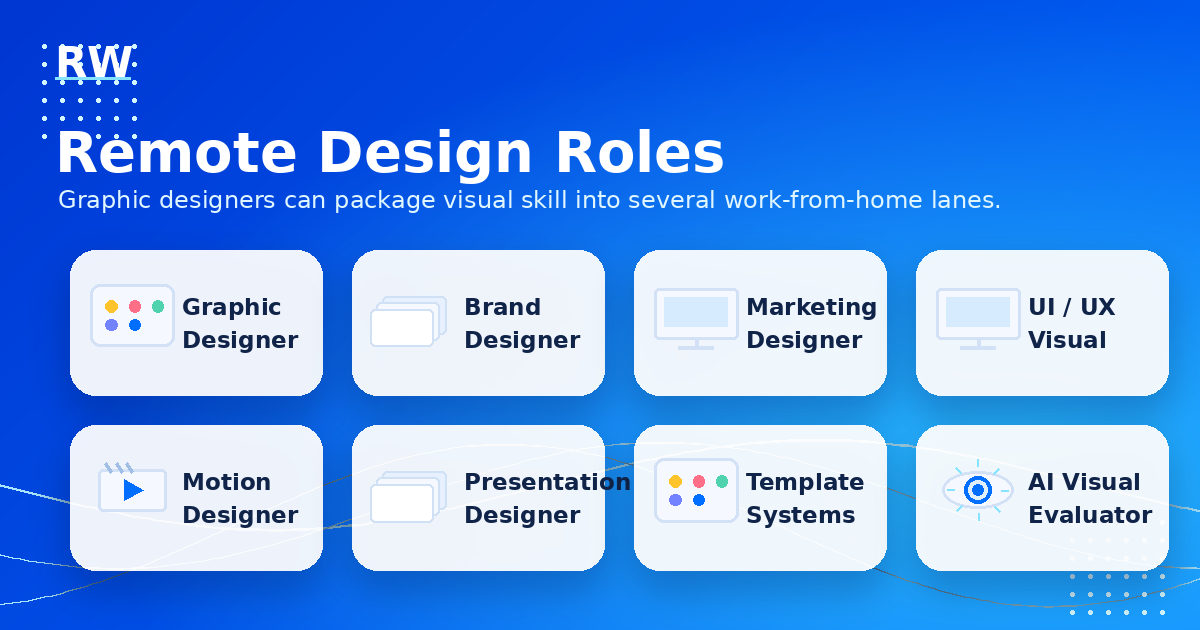 RW

Remote Design Roles

Graphic designers can package visual skill into several work-from-home lanes.

Graphic Designer

Brand Designer

Marketing Designer

UI / UX Visual

Motion Designer

Presentation Designer

Template Systems

AI Visual Evaluator